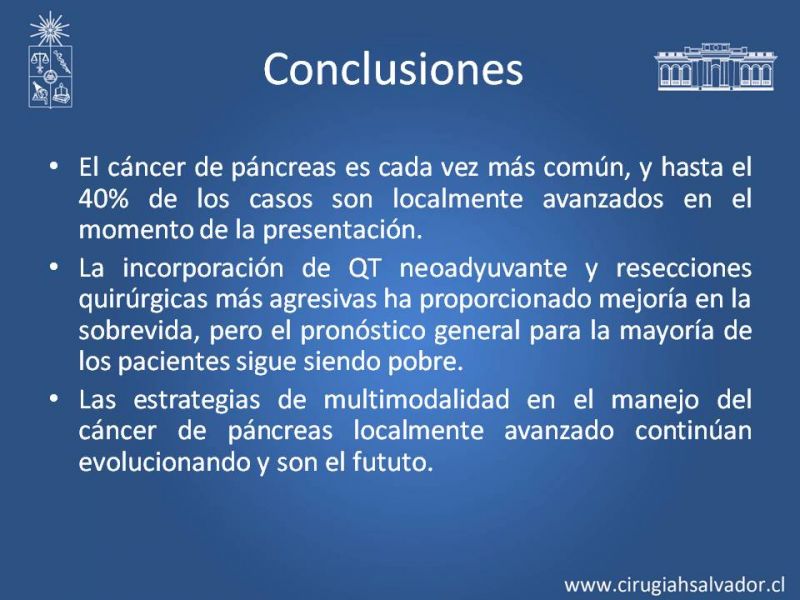 Conclusiones

• El cáncer de páncreas es cada vez más común, y hasta el 40% de los casos son localmente avanzados en el momento de la presentación.

• La incorporación de QT neoadyuvante y resecciones quirúrgicas más agresivas ha proporcionado mejoría en la sobrevida, pero el pronóstico general para la mayoría de los pacientes sigue siendo pobre.

• Las estrategias de multimodalidad en el manejo del cáncer de páncreas localmente avanzado continúan evolucionando y son el fututo.

www.cirugiahsalvador.cl